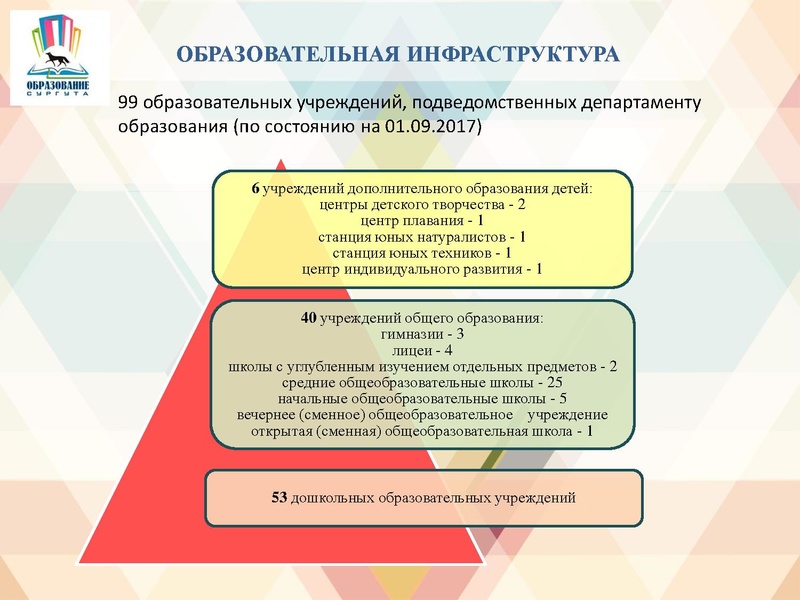 ОБРАЗОВАНИЕ
СУРГУТА

ОБРАЗОВАТЕЛЬНАЯ ИНФРАСТРУКТУРА

99 образовательных учреждений, подведомственных департаменту образования (по состоянию на 01.09.2017)

6 учреждений дополнительного образования детей:
центры детского творчества - 2
центр плавания - 1
станция юных натуралистов - 1
станция юных техников - 1
центр индивидуального развития - 1

40 учреждений общего образования:
гимназии - 3
лицеи - 4
школы с углубленным изучением отдельных предметов - 2
средние общеобразовательные школы - 25
начальные общеобразовательные школы - 5
вечернее (сменное) общеобразовательное учреждение
открытая (сменная) общеобразовательная школа - 1

53 дошкольных образовательных учреждений